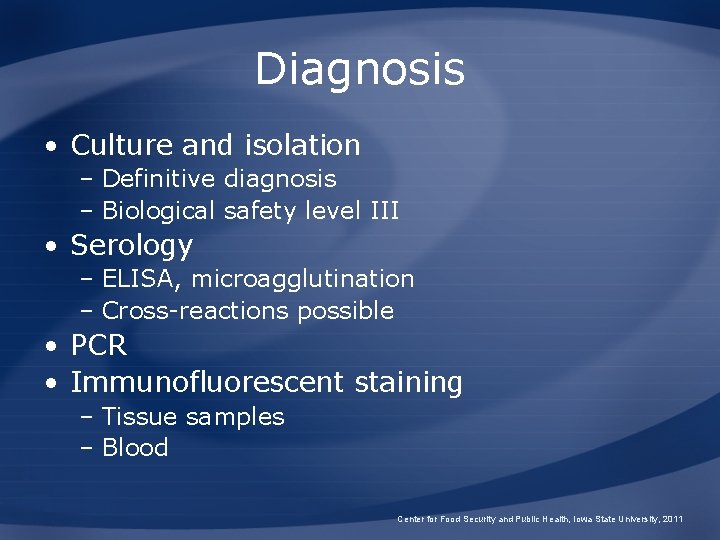 Diagnosis

• Culture and isolation
- Definitive diagnosis
- Biological safety level III
• Serology
- ELISA, microagglutination
- Cross-reactions possible
• PCR
• Immunofluorescent staining
- Tissue samples
- Blood

Center for Food Security and Public Health, Iowa State University, 2011